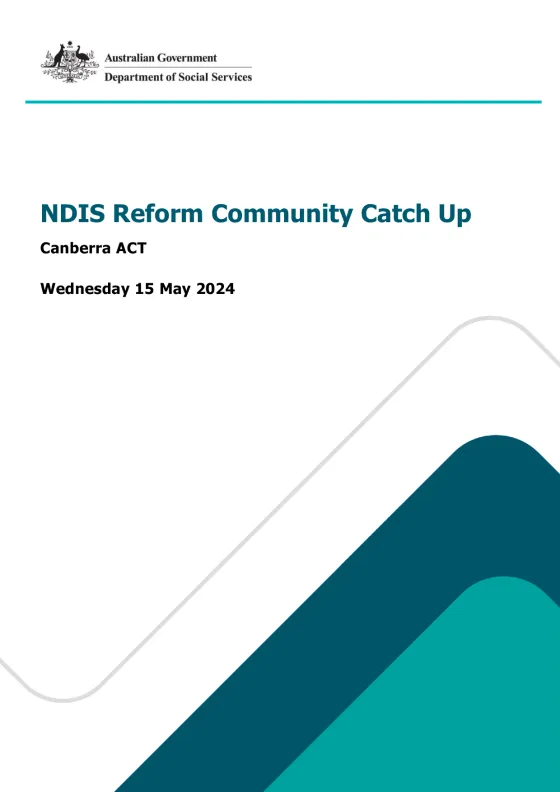 Australian Government
Department of Social Services

NDIS Reform Community Catch Up

Canberra ACT

Wednesday 15 May 2024